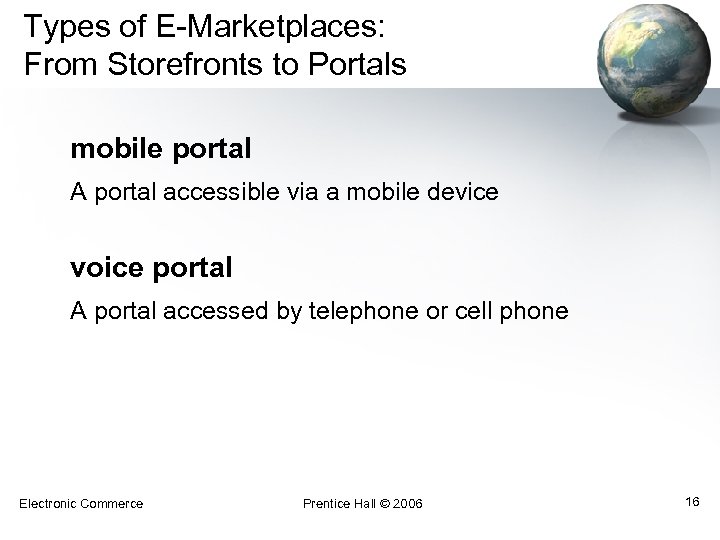 Types of E-Marketplaces:
From Storefronts to Portals

mobile portal

A portal accessible via a mobile device

voice portal

A portal accessed by telephone or cell phone

Electronic Commerce

Prentice Hall © 2006

16